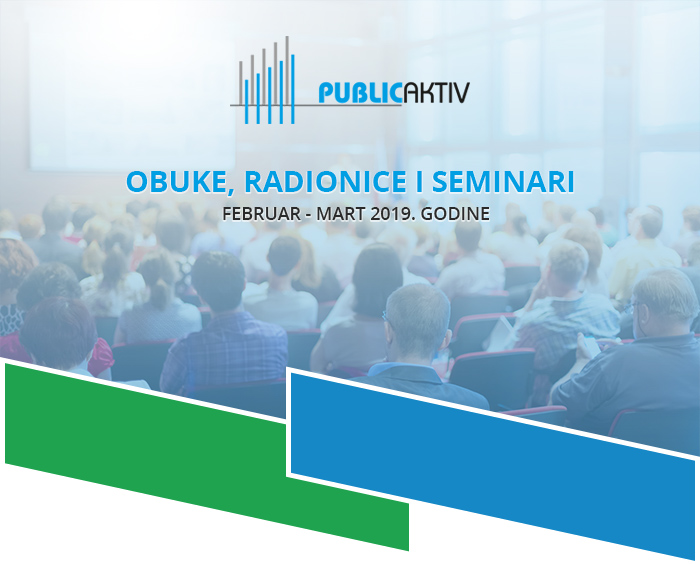 PUBLICAKTIV

OBUKE, RADIONICE I SEMINARI

FEBRUAR - MART 2019. GODINE